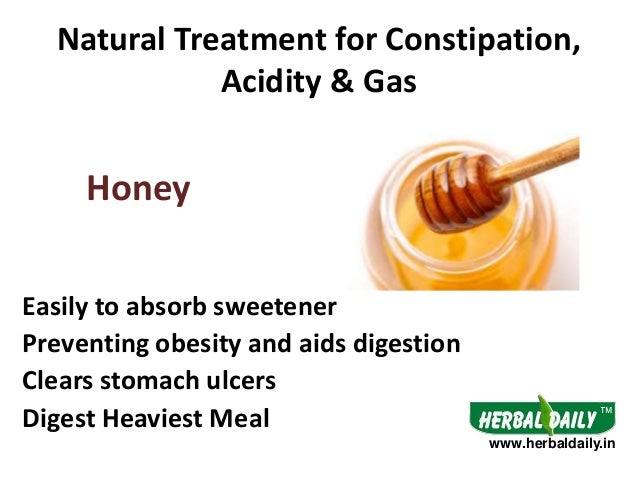 Natural Treatment for Constipation, Acidity & Gas

Honey

Easily to absorb sweetener
Preventing obesity and aids digestion
Clears stomach ulcers
Digest Heaviest Meal

HERBAL DAILY TM
www.herbaldaily.in